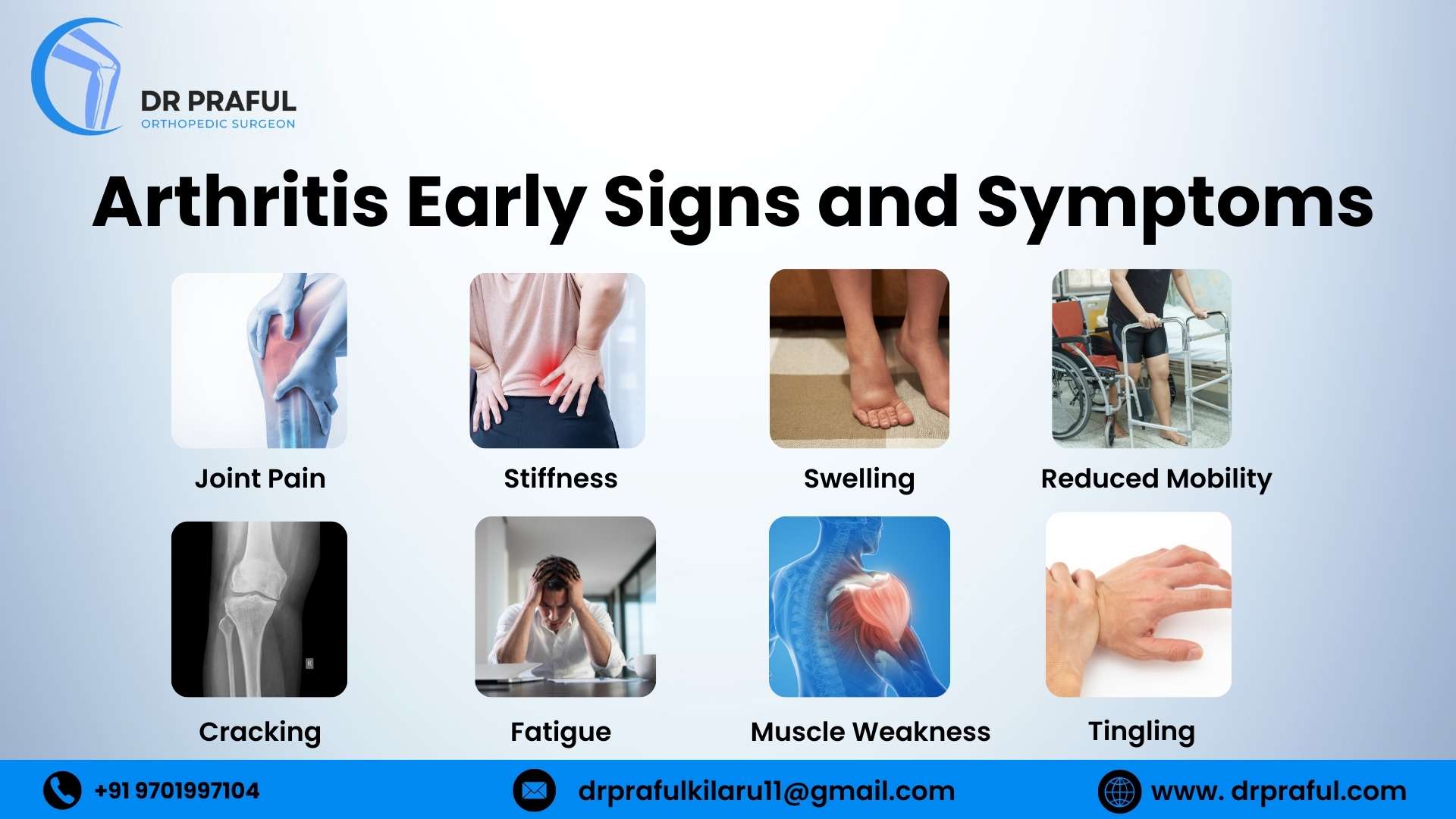 DR PRAFUL
ORTHOPEDIC SURGEON

Arthritis Early Signs and Symptoms

Joint Pain

Stiffness

Swelling

Reduced Mobility

Cracking

Fatigue

Muscle Weakness

Tingling

+91 9701997104

drprafulkilaru11@gmail.com

www. drpraful.com